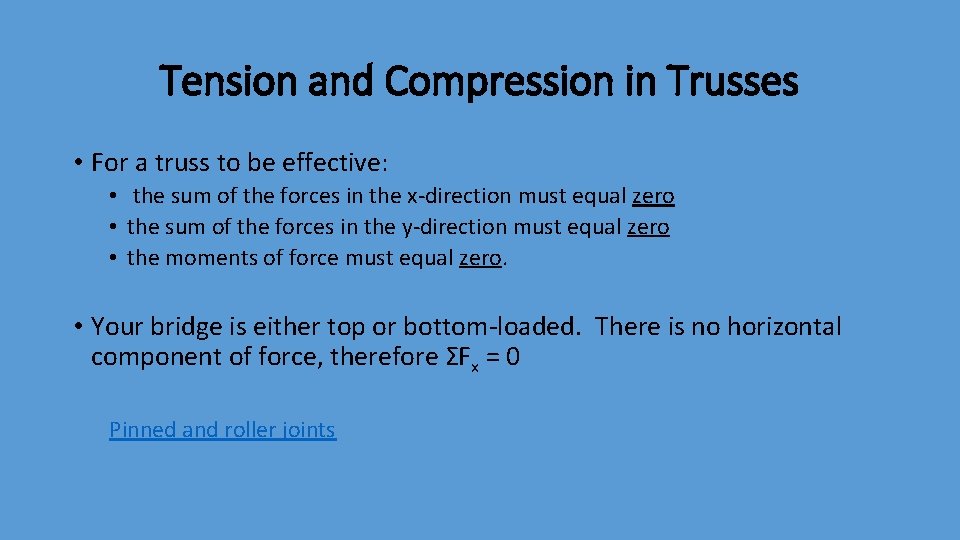 Tension and Compression in Trusses

• For a truss to be effective:
  • the sum of the forces in the x-direction must equal zero
  • the sum of the forces in the y-direction must equal zero
  • the moments of force must equal zero.

• Your bridge is either top or bottom-loaded. There is no horizontal component of force, therefore $\Sigma F_x = 0$

Pinned and roller joints